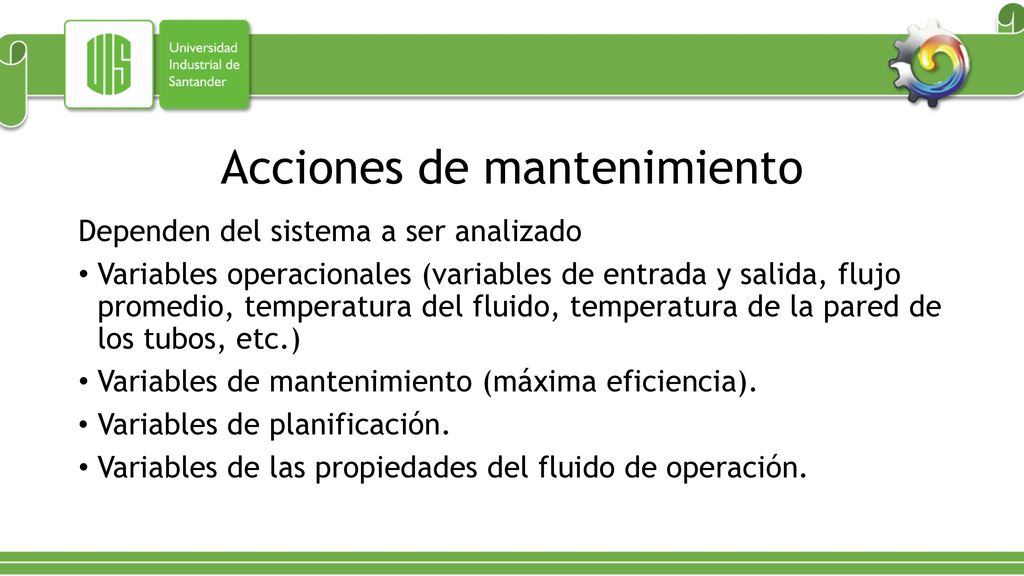 UIS

Universidad Industrial de Santander

Acciones de mantenimiento

Dependen del sistema a ser analizado

• Variables operacionales (variables de entrada y salida, flujo promedio, temperatura del fluido, temperatura de la pared de los tubos, etc.)
• Variables de mantenimiento (máxima eficiencia).
• Variables de planificación.
• Variables de las propiedades del fluido de operación.